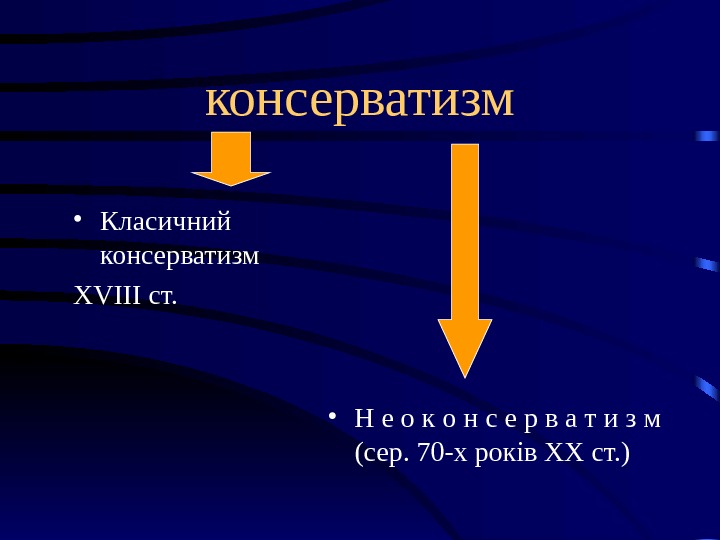 консерватизм

• Класичний консерватизм
XVIII ст.

• Н е о к о н с е р в а т и з м (сер. 70-х років XX ст.)